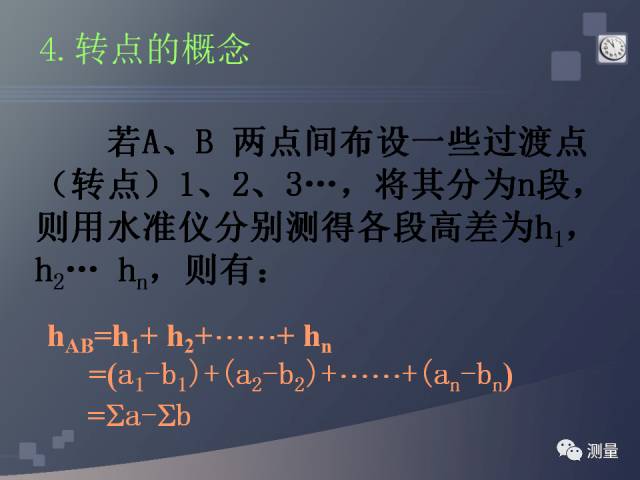 4. 转点的概念

若A、B 两点间布设一些过渡点（转点）1、2、3…，将其分为n段，则用水准仪分别测得各段高差为$h_1$，$h_2$… $h_n$，则有：

$h_{AB}=h_1+h_2+\cdots\cdots+h_n$
$=(a_1-b_1)+(a_2-b_2)+\cdots\cdots+(a_n-b_n)$
$=\Sigma a-\Sigma b$

测量